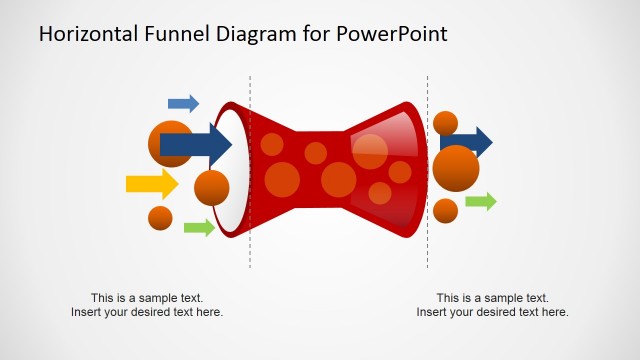 Horizontal Funnel Diagram for PowerPoint

This is a sample text.
Insert your desired text here.

This is a sample text.
Insert your desired text here.